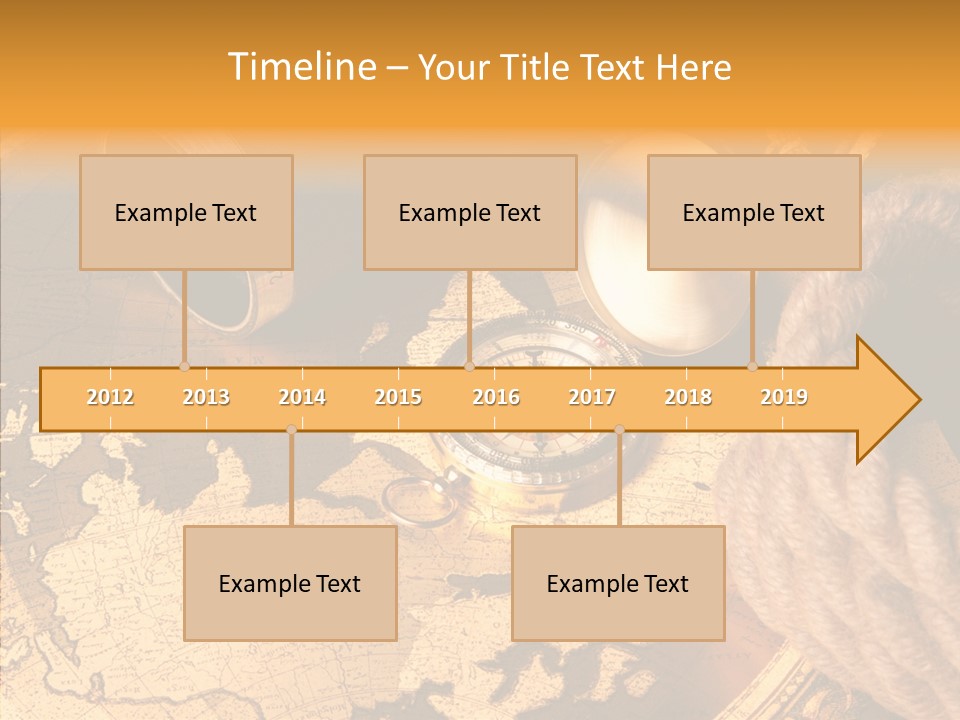 Timeline – Your Title Text Here

Example Text

Example Text

Example Text

2012 2013 2014 2015 2016 2017 2018 2019

Example Text

Example Text